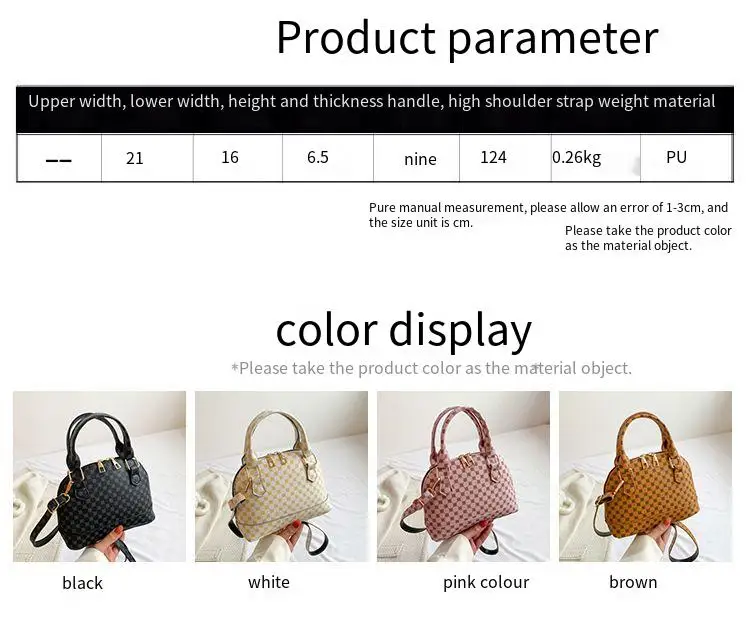 Product parameter

Upper width, lower width, height and thickness handle, high shoulder strap weight material

| —— | 21 | 16 | 6.5 | nine | 124 | 0.26kg | PU |
|---|---|---|---|---|---|---|---|

Pure manual measurement, please allow an error of 1-3cm, and the size unit is cm.

Please take the product color as the material object.

color display

*Please take the product color as the material object.

black

white

pink colour

brown